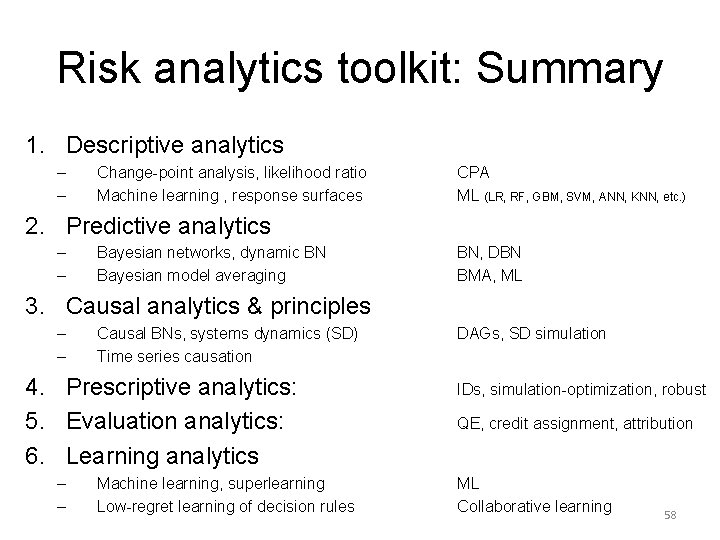 Risk analytics toolkit: Summary

1. Descriptive analytics
– Change-point analysis, likelihood ratio CPA
– Machine learning , response surfaces ML (LR, RF, GBM, SVM, ANN, KNN, etc.)

2. Predictive analytics
– Bayesian networks, dynamic BN BN, DBN
– Bayesian model averaging BMA, ML

3. Causal analytics & principles
– Causal BNs, systems dynamics (SD) DAGs, SD simulation
– Time series causation

4. Prescriptive analytics: IDs, simulation-optimization, robust

5. Evaluation analytics: QE, credit assignment, attribution

6. Learning analytics
– Machine learning, superlearning ML
– Low-regret learning of decision rules Collaborative learning

58